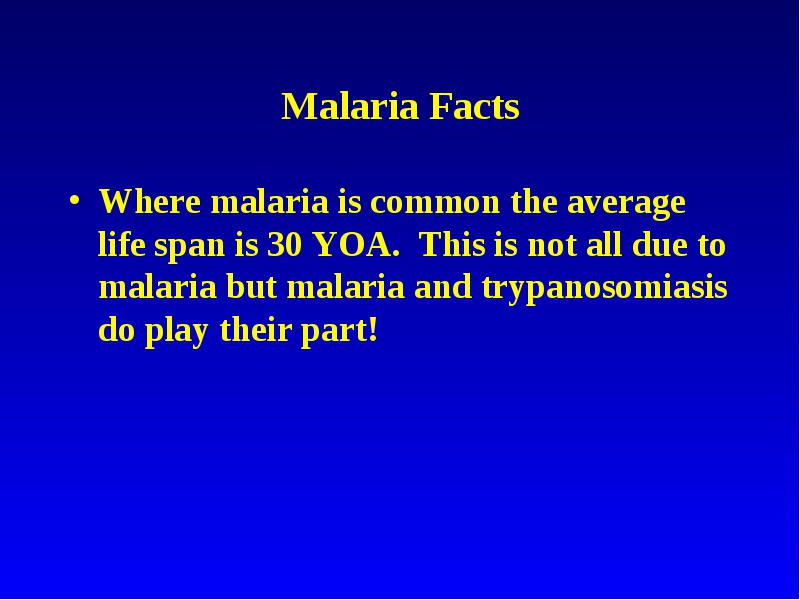 Malaria Facts

• Where malaria is common the average life span is 30 YOA. This is not all due to malaria but malaria and trypanosomiasis do play their part!